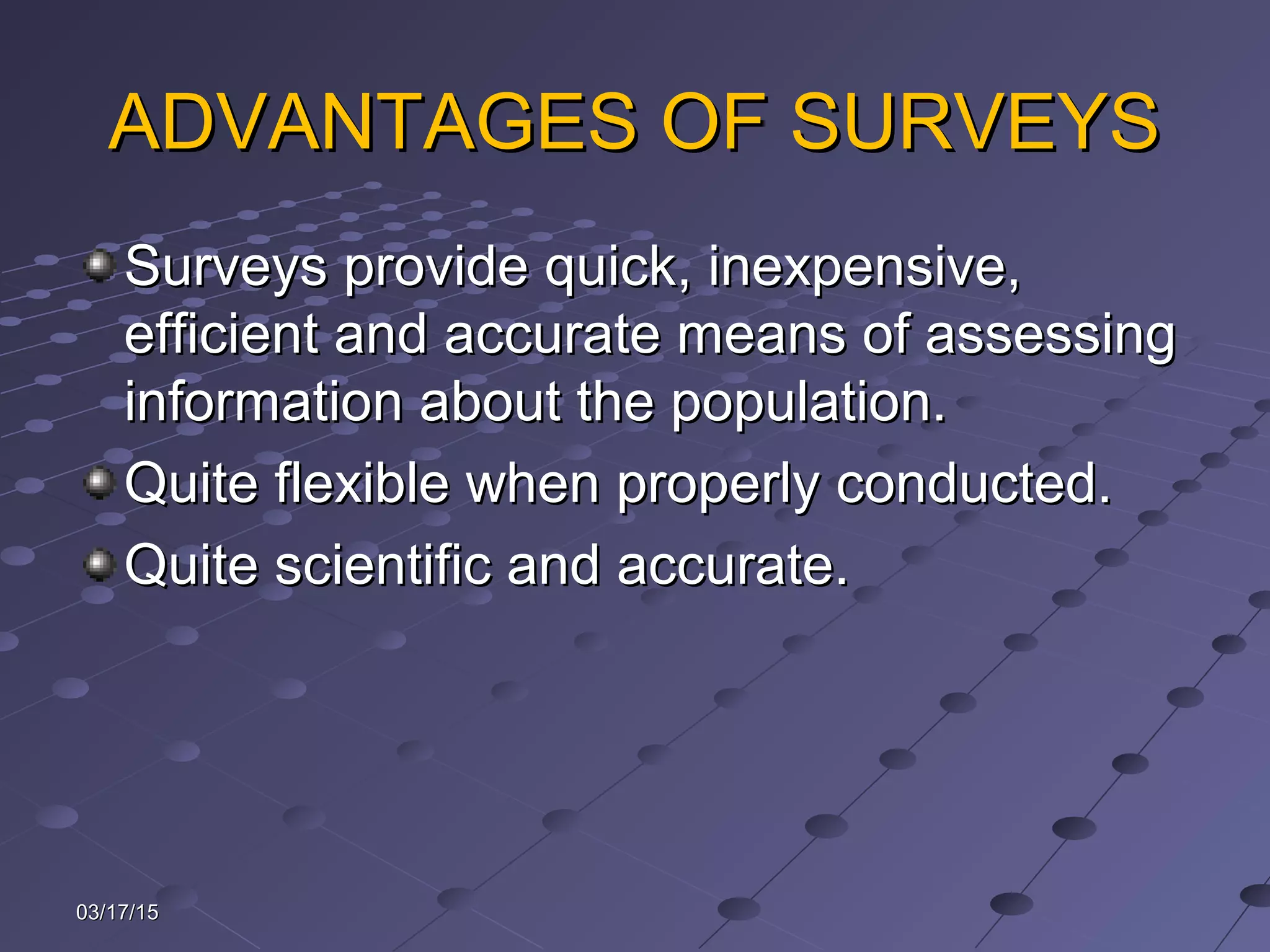 ADVANTAGES OF SURVEYS

Surveys provide quick, inexpensive, efficient and accurate means of assessing information about the population.

Quite flexible when properly conducted.

Quite scientific and accurate.

03/17/15